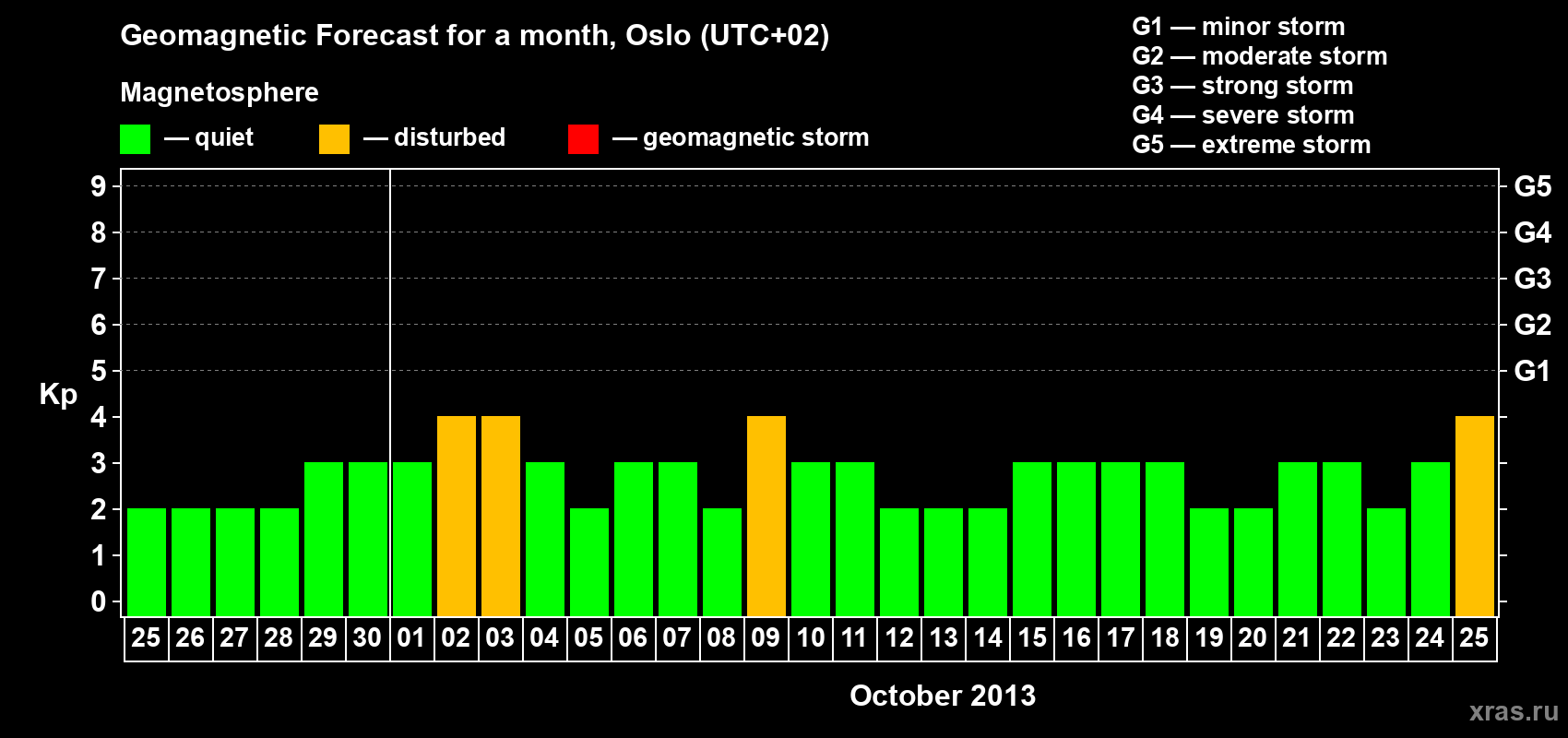 Geomagnetic Forecast for a month, Oslo (UTC+02)

Magnetosphere

— quiet — disturbed — geomagnetic storm

G1 — minor storm
G2 — moderate storm
G3 — strong storm
G4 — severe storm
G5 — extreme storm

Kp

9
8
7
6
5
4
3
2
1
0

G5
G4
G3
G2
G1

25 26 27 28 29 30 01 02 03 04 05 06 07 08 09 10 11 12 13 14 15 16 17 18 19 20 21 22 23 24 25

October 2013

xras.ru